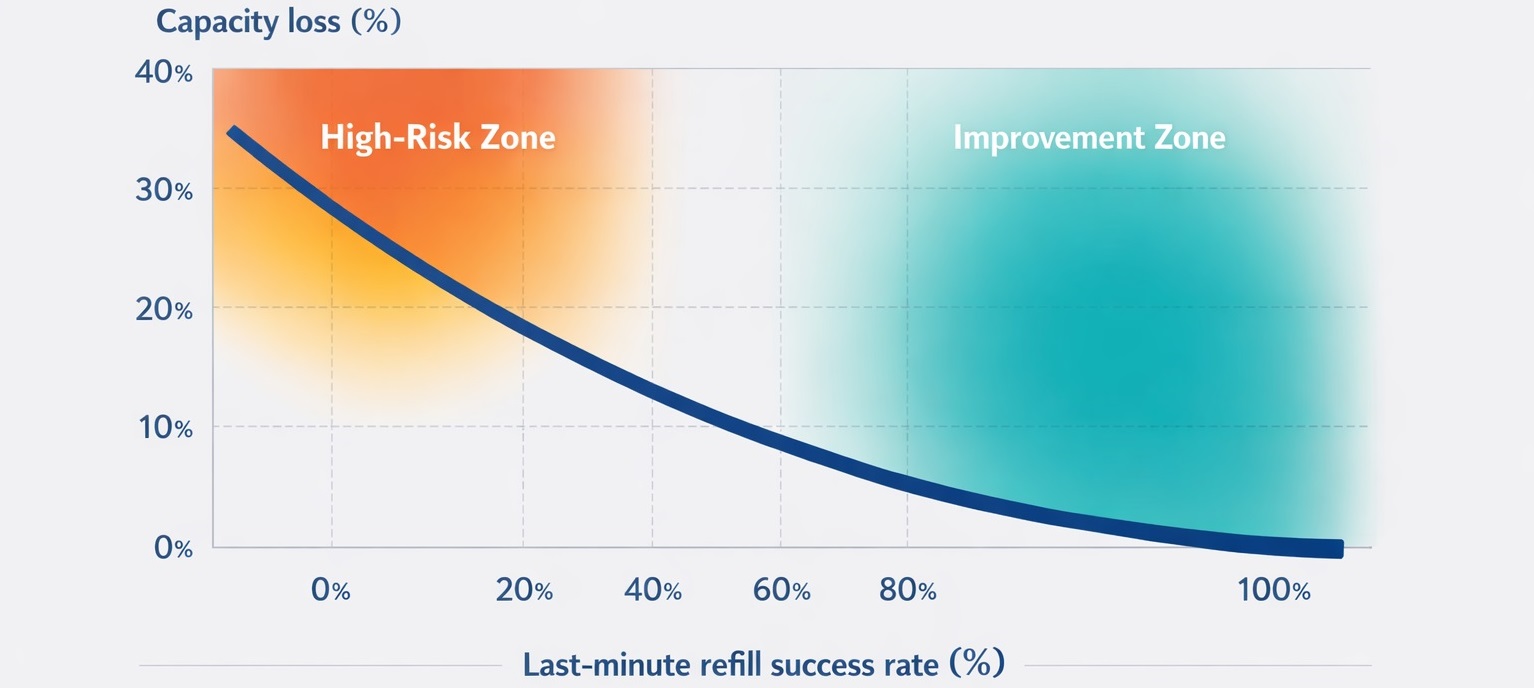 Capacity loss (%)

40%
30%
20%
10%
0%

High-Risk Zone

Improvement Zone

0%
20%
40%
60%
80%
100%

Last-minute refill success rate (%)